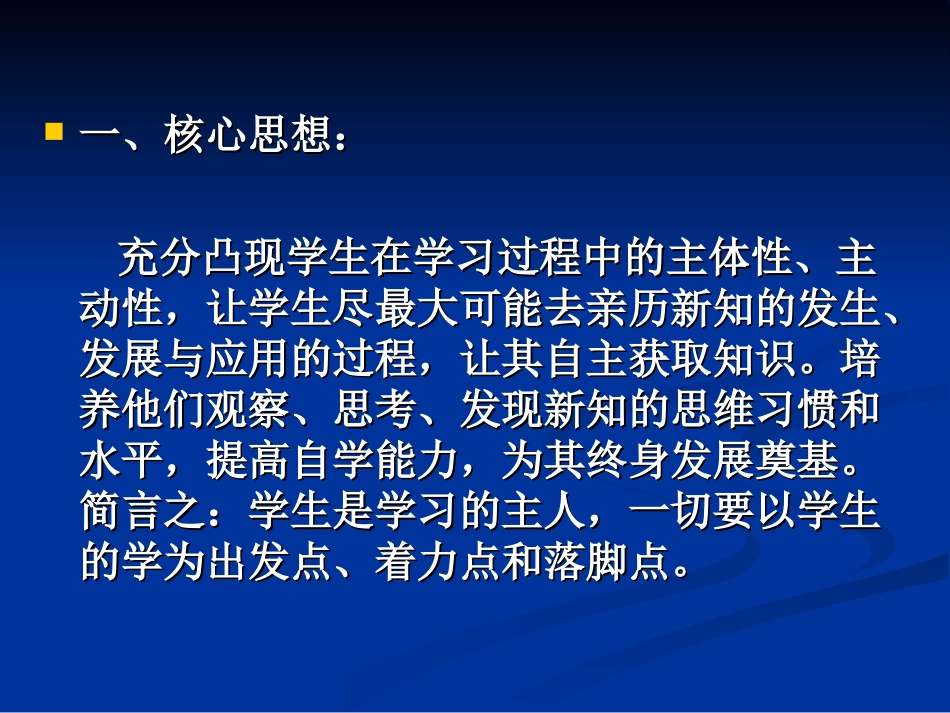 一、核心思想：

充分凸现学生在学习过程中的主体性、主动性，让学生尽最大可能去亲历新知的发生、发展与应用的过程，让其自主获取知识。培养他们观察、思考、发现新知的思维习惯和水平，提高自学能力，为其终身发展奠基。简言之：学生是学习的主人，一切要以学生的学为出发点、着力点和落脚点。